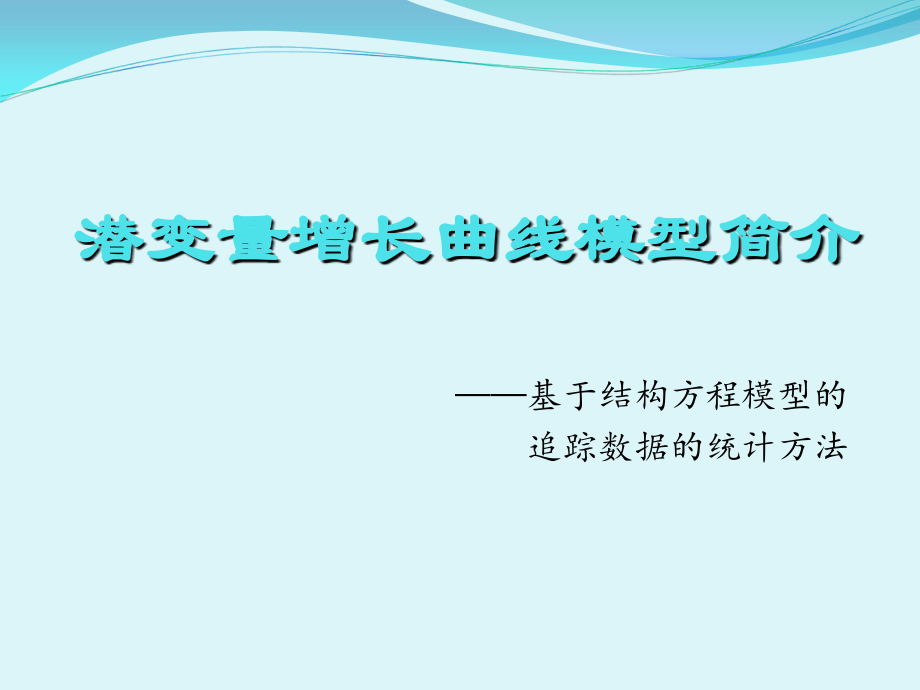 潜变量增长曲线模型简介

——基于结构方程模型的
追踪数据的统计方法